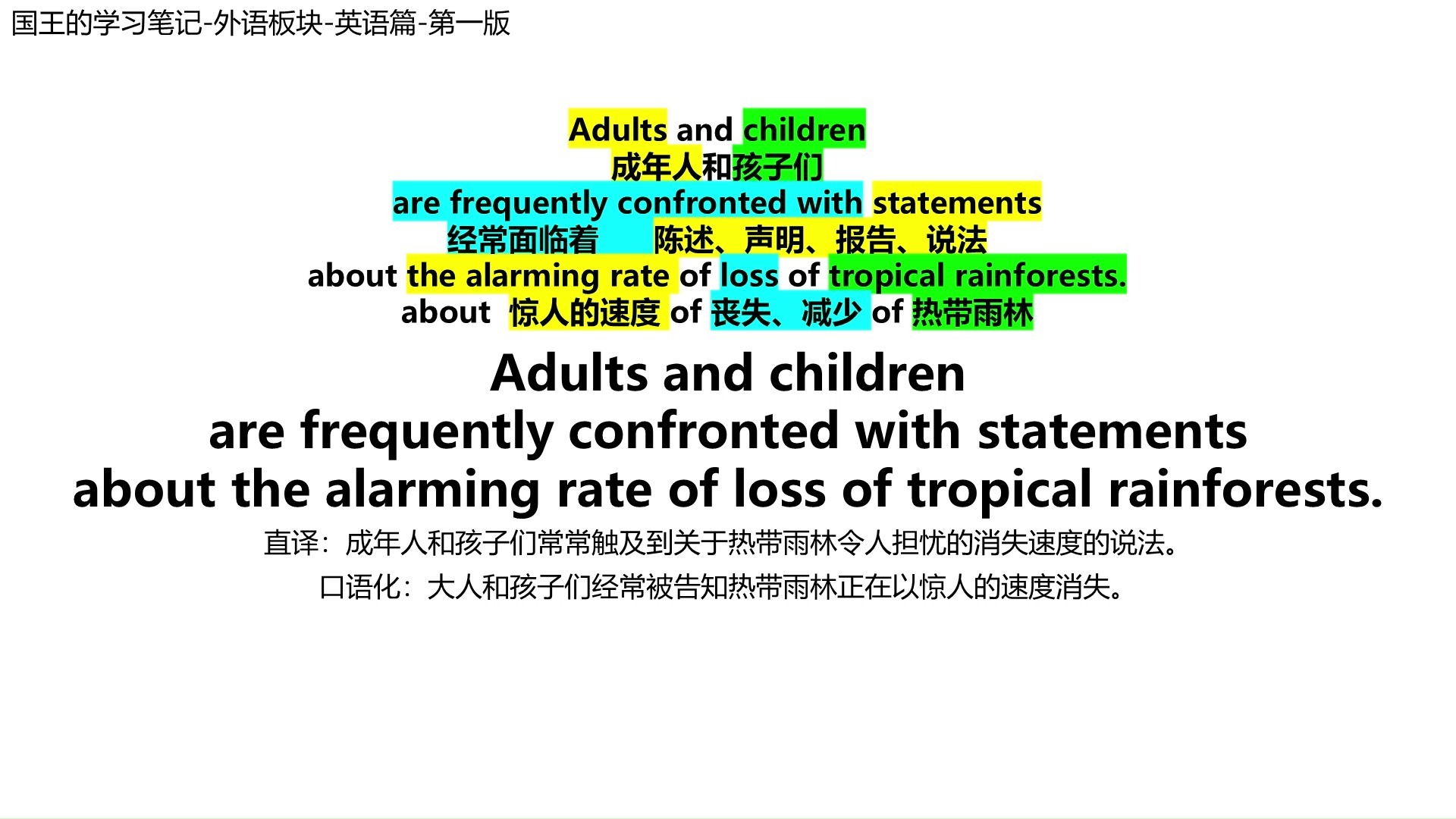 国王的学习笔记-外语板块-英语篇-第一版

Adults and children
成年人和孩子们
are frequently confronted with statements
经常面临着 陈述、声明、报告、说法
about the alarming rate of loss of tropical rainforests.
about 惊人的速度 of 丧失、减少 of 热带雨林

Adults and children
are frequently confronted with statements
about the alarming rate of loss of tropical rainforests.

直译：成年人和孩子们常常触及到关于热带雨林令人担忧的消失速度的说法。
口语化：大人和孩子们经常被告知热带雨林正在以惊人的速度消失。